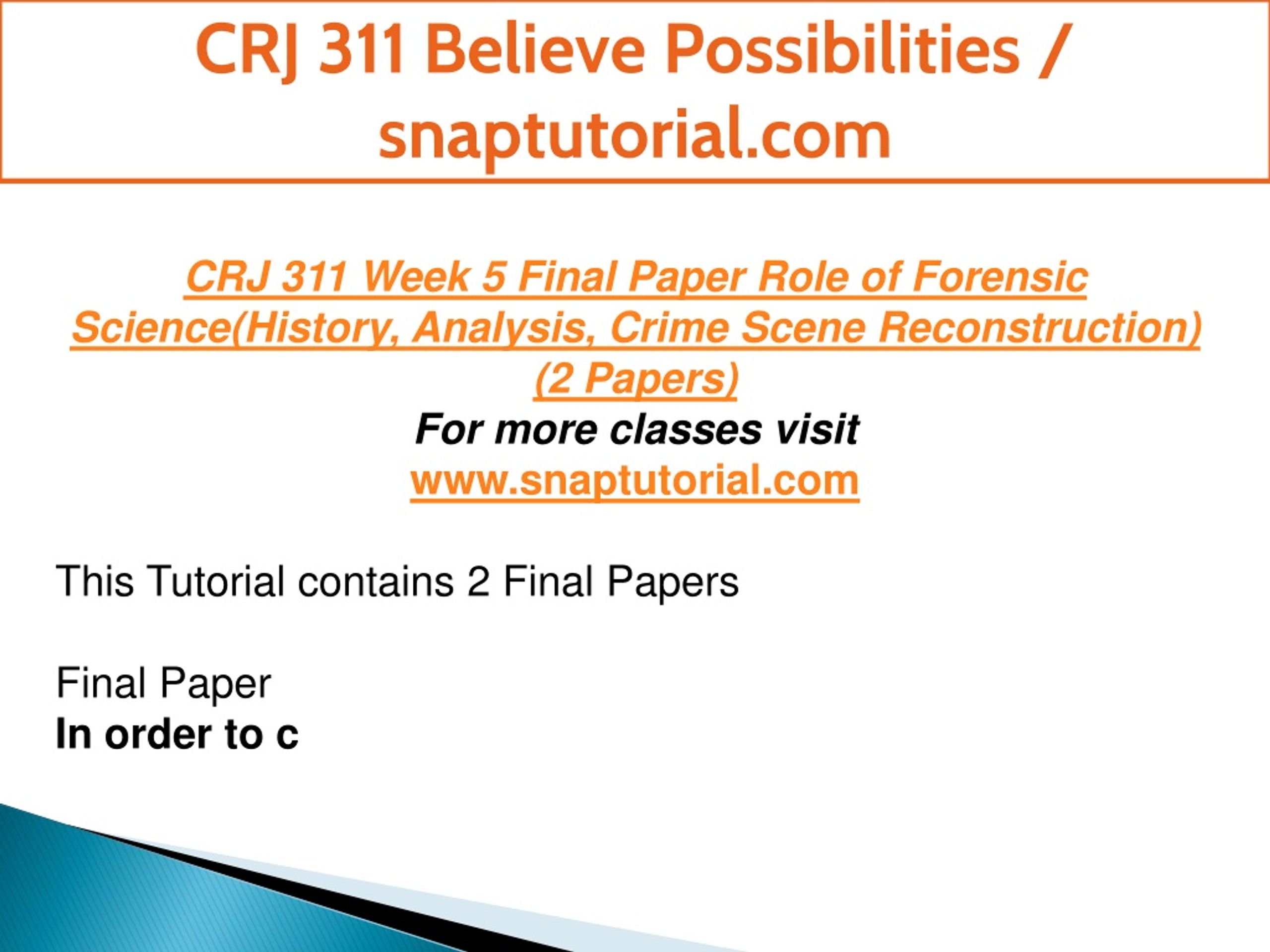 CRJ 311 Believe Possibilities / snaptutorial.com

CRJ 311 Week 5 Final Paper Role of Forensic Science(History, Analysis, Crime Scene Reconstruction) (2 Papers)
For more classes visit
www.snaptutorial.com

This Tutorial contains 2 Final Papers

Final Paper
In order to c